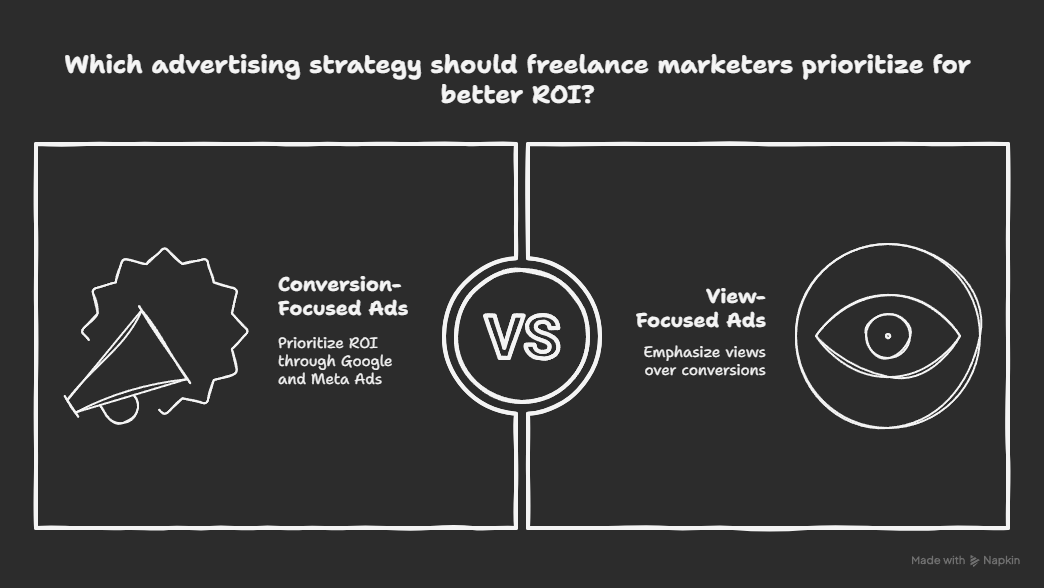 Which advertising strategy should freelance marketers prioritize for better ROI?

Conversion-Focused Ads

Prioritize ROI through Google and Meta Ads

VS

View-Focused Ads

Emphasize views over conversions

Made with Napkin